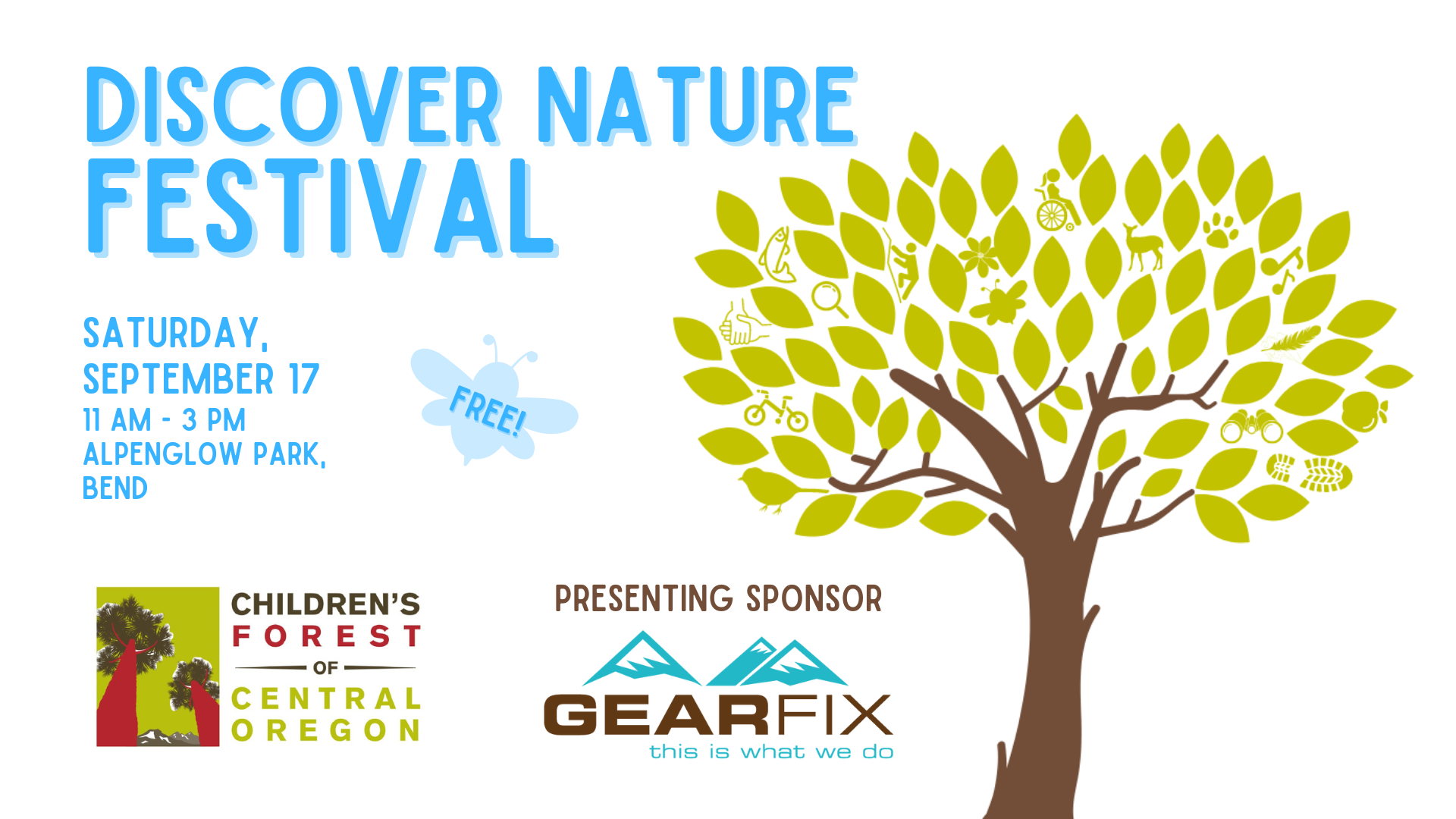 DISCOVER NATURE FESTIVAL

SATURDAY, SEPTEMBER 17
11 AM - 3 PM
ALPENGLOW PARK, BEND

FREE!

CHILDREN'S FOREST OF CENTRAL OREGON

PRESENTING SPONSOR

GEARFIX
this is what we do